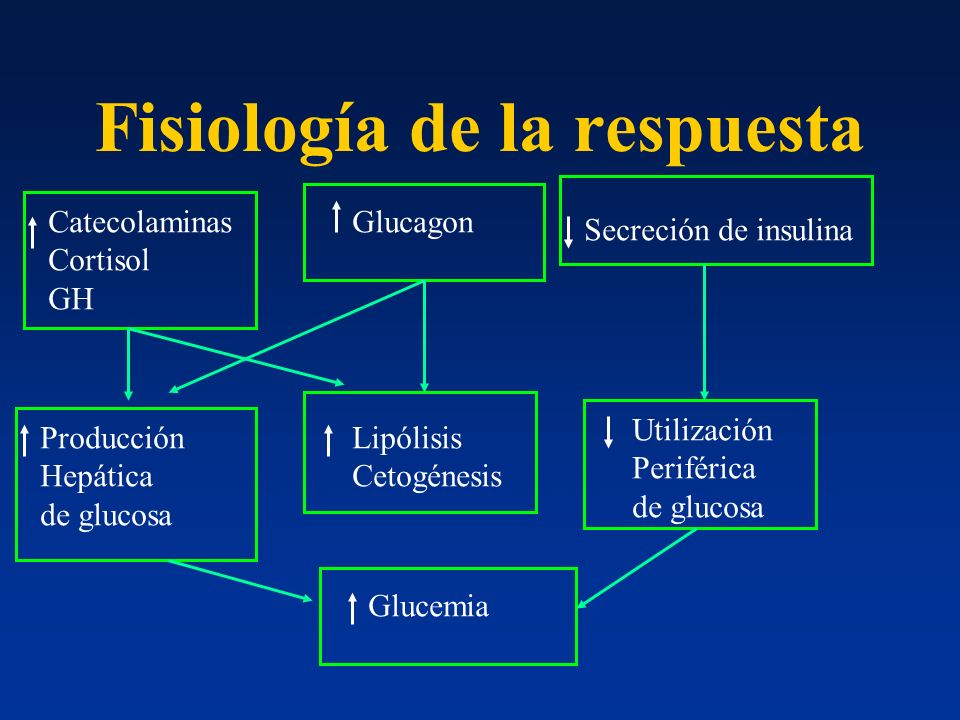 Fisiología de la respuesta

↑ Catecolaminas
Cortisol
GH

↑ Glucagon

↓ Secreción de insulina

↑ Producción
Hepática
de glucosa

↑ Lipólisis
Cetogénesis

↓ Utilización
Periférica
de glucosa

↑ Glucemia